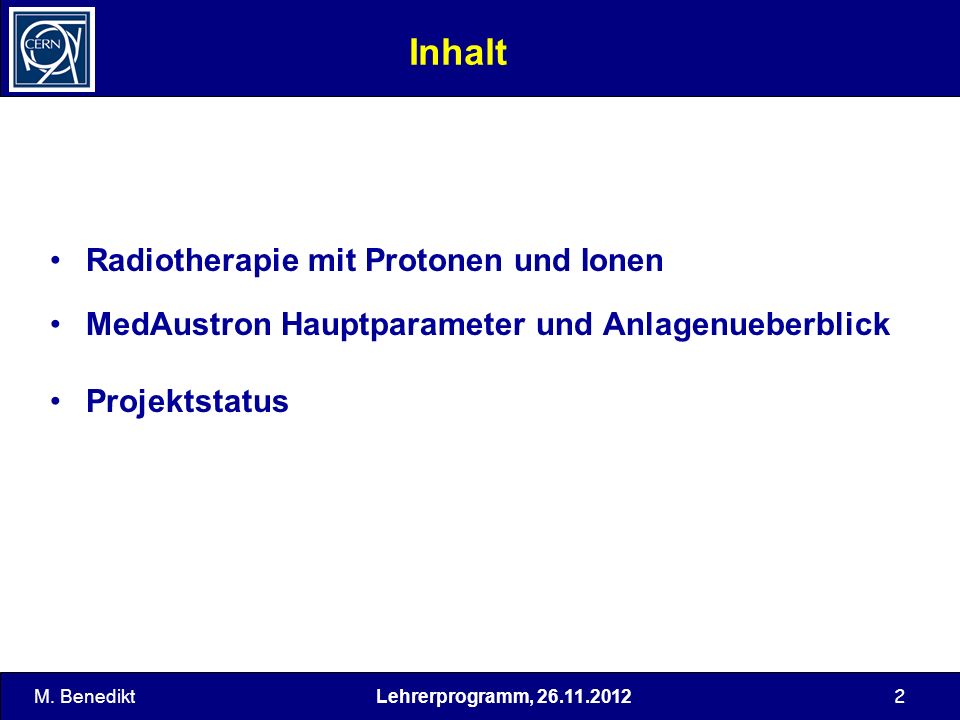 CERN

Inhalt

• Radiotherapie mit Protonen und Ionen

• MedAustron Hauptparameter und Anlagenueberblick

• Projektstatus

M. Benedikt

Lehrerprogramm, 26.11.2012

2